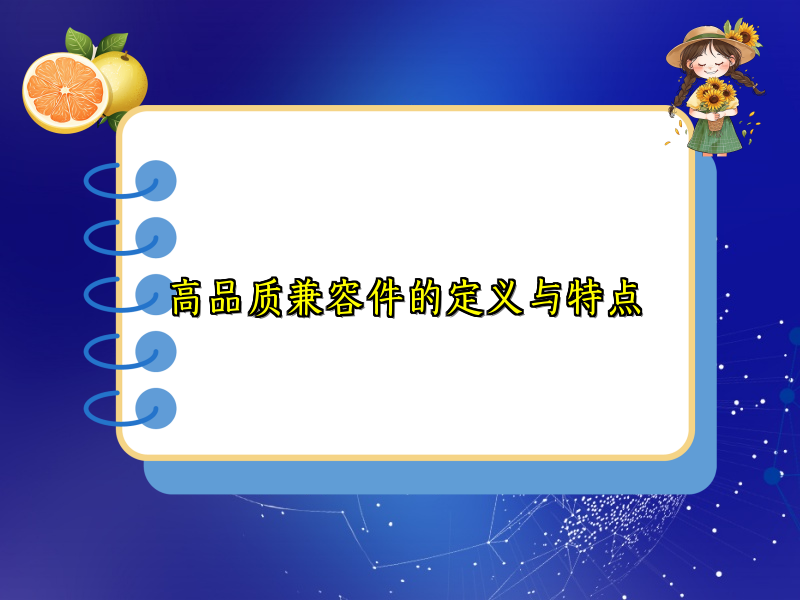 高品质兼容件的定义与特点